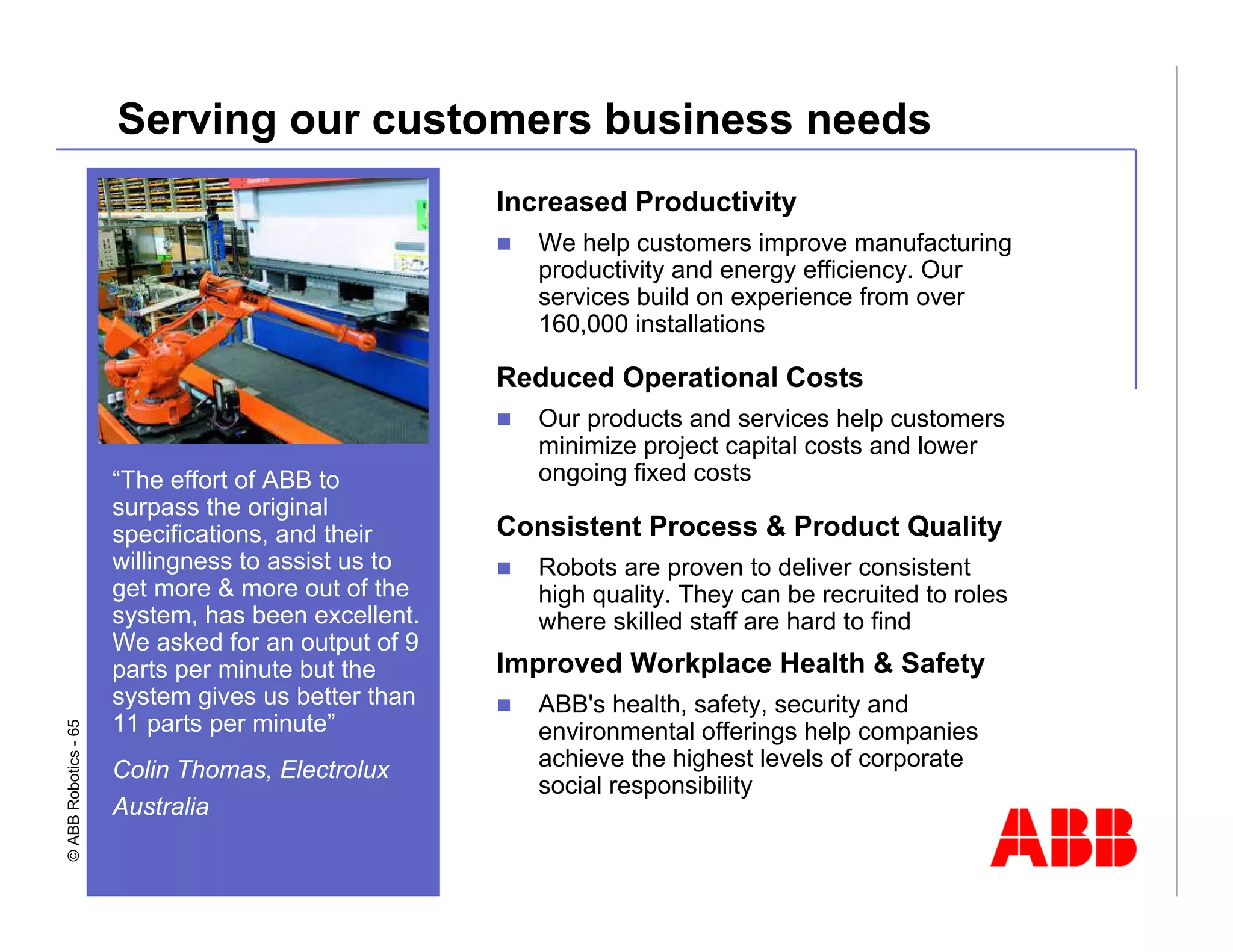 Serving our customers business needs

“The effort of ABB to surpass the original specifications, and their willingness to assist us to get more & more out of the system, has been excellent. We asked for an output of 9 parts per minute but the system gives us better than 11 parts per minute”

Colin Thomas, Electrolux Australia

Increased Productivity

■ We help customers improve manufacturing productivity and energy efficiency. Our services build on experience from over 160,000 installations

Reduced Operational Costs

■ Our products and services help customers minimize project capital costs and lower ongoing fixed costs

Consistent Process & Product Quality

■ Robots are proven to deliver consistent high quality. They can be recruited to roles where skilled staff are hard to find

Improved Workplace Health & Safety

■ ABB's health, safety, security and environmental offerings help companies achieve the highest levels of corporate social responsibility

© ABB Robotics - 65

ABB